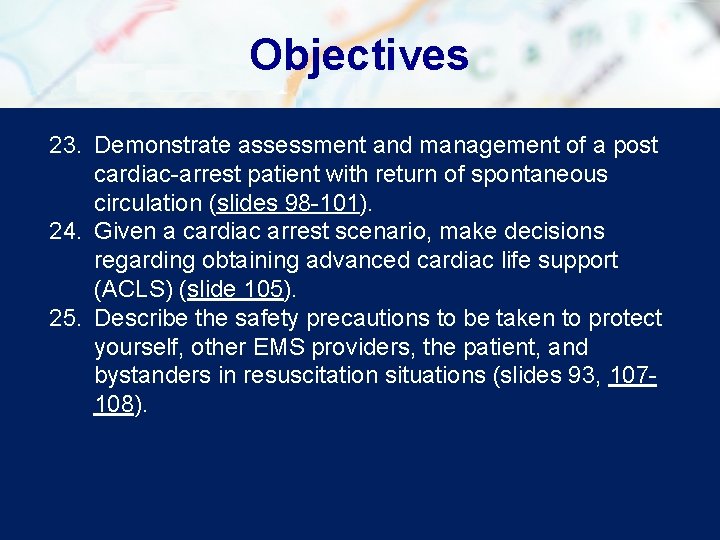 Objectives

23. Demonstrate assessment and management of a post cardiac-arrest patient with return of spontaneous circulation (slides 98-101).

24. Given a cardiac arrest scenario, make decisions regarding obtaining advanced cardiac life support (ACLS) (slide 105).

25. Describe the safety precautions to be taken to protect yourself, other EMS providers, the patient, and bystanders in resuscitation situations (slides 93, 107-108).